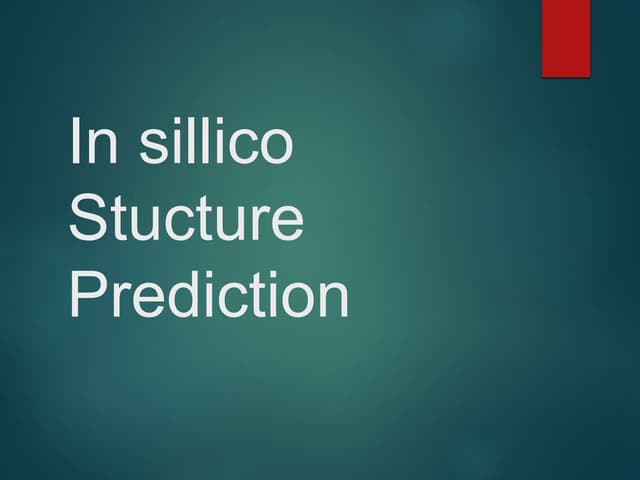 In sillico Stucture Prediction